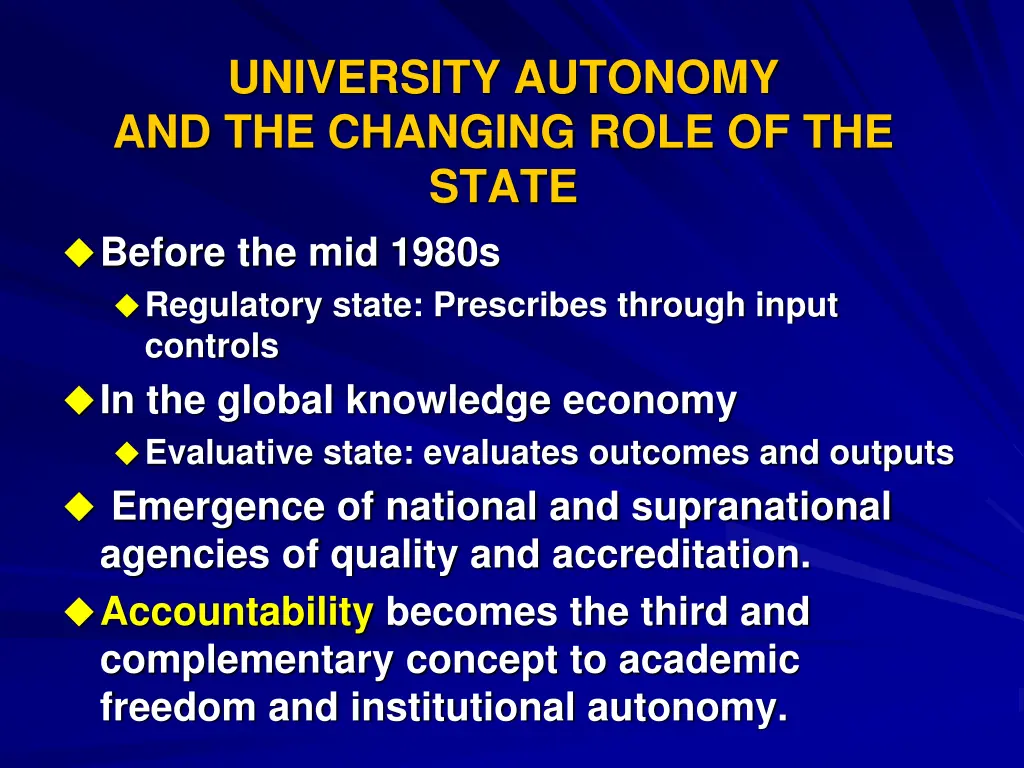 UNIVERSITY AUTONOMY
AND THE CHANGING ROLE OF THE STATE

Before the mid 1980s

Regulatory state: Prescribes through input controls

In the global knowledge economy

Evaluative state: evaluates outcomes and outputs

Emergence of national and supranational agencies of quality and accreditation.

Accountability becomes the third and complementary concept to academic freedom and institutional autonomy.